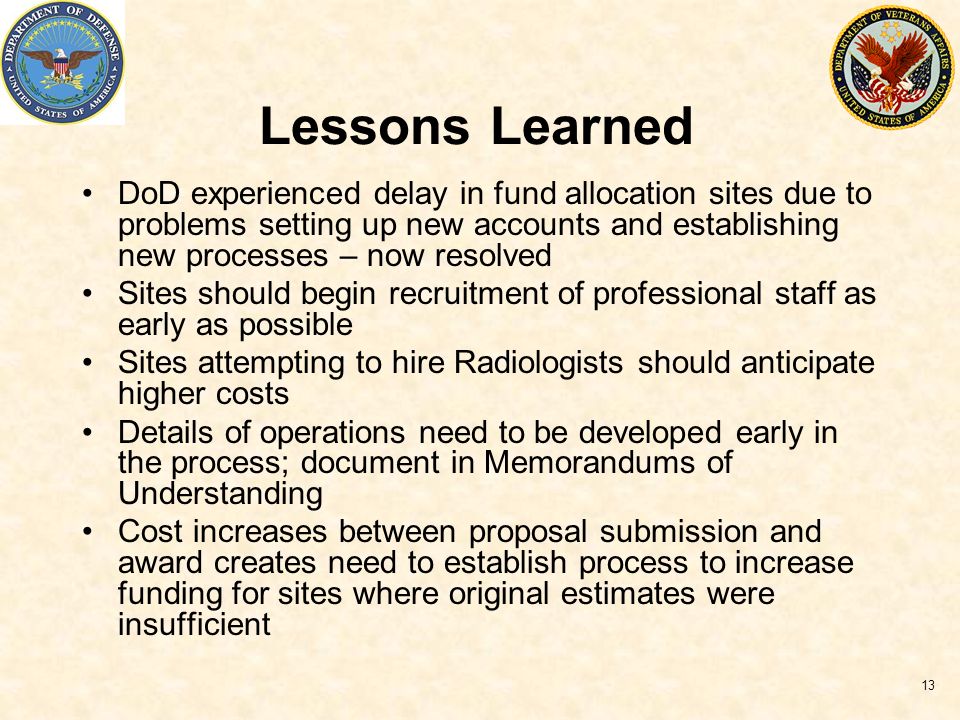 DEPARTMENT OF DEFENSE
UNITED STATES OF AMERICA

DEPARTMENT OF VETERANS AFFAIRS
UNITED STATES OF AMERICA

Lessons Learned

• DoD experienced delay in fund allocation sites due to problems setting up new accounts and establishing new processes – now resolved
• Sites should begin recruitment of professional staff as early as possible
• Sites attempting to hire Radiologists should anticipate higher costs
• Details of operations need to be developed early in the process; document in Memorandums of Understanding
• Cost increases between proposal submission and award creates need to establish process to increase funding for sites where original estimates were insufficient

13